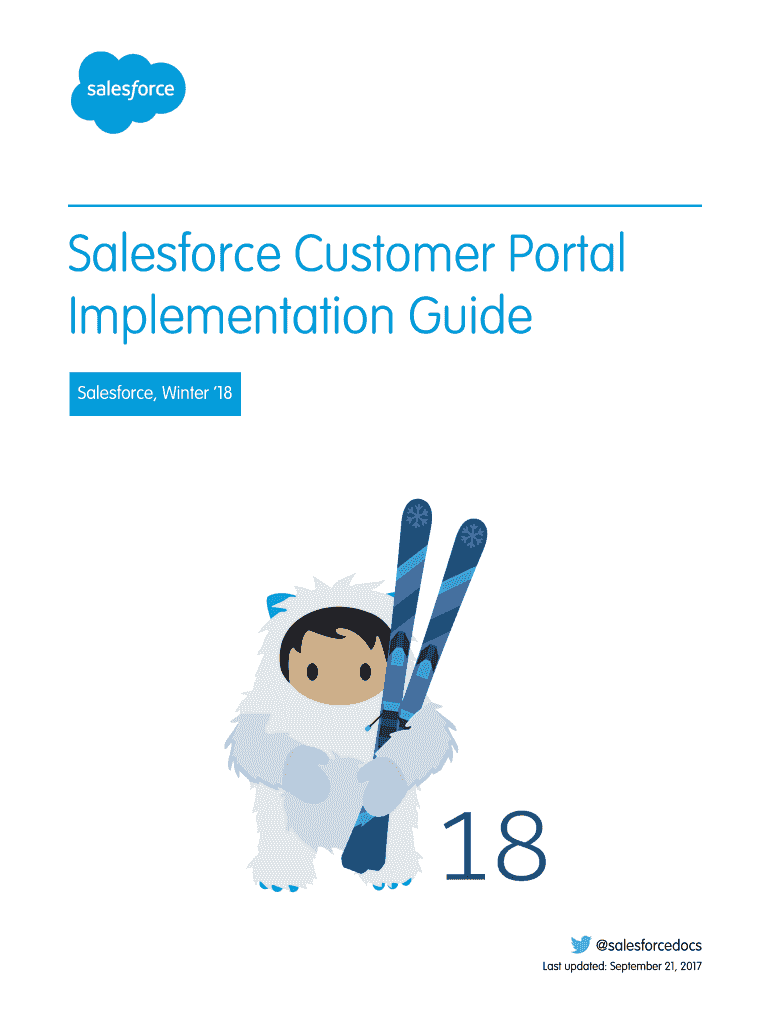 salesforce

Salesforce Customer Portal Implementation Guide

Salesforce, Winter '18

18

@salesforcedocs
Last updated: September 21, 2017